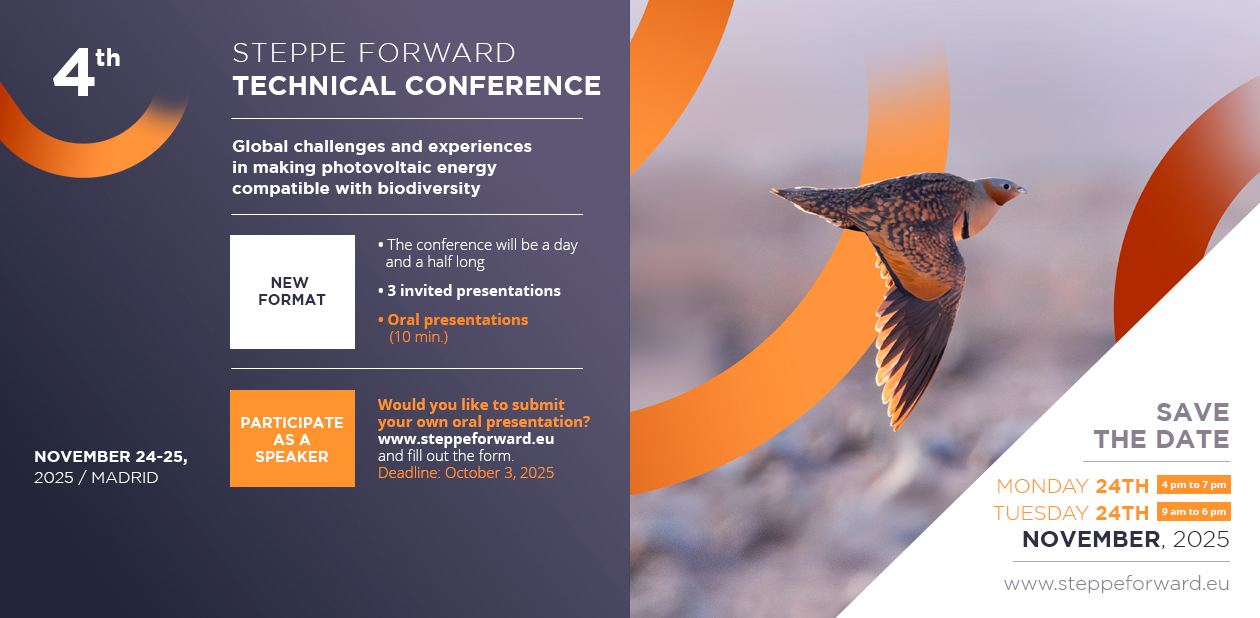 4th

STEPPE FORWARD
TECHNICAL CONFERENCE

Global challenges and experiences in making photovoltaic energy compatible with biodiversity

NEW FORMAT

• The conference will be a day and a half long
• 3 invited presentations
• Oral presentations (10 min.)

PARTICIPATE AS A SPEAKER

Would you like to submit your own oral presentation?
www.steppeforward.eu
and fill out the form.
Deadline: October 3, 2025

NOVEMBER 24-25, 2025 / MADRID

SAVE THE DATE

MONDAY 24TH 4 pm to 7 pm
TUESDAY 24TH 9 am to 6 pm
NOVEMBER, 2025

www.steppeforward.eu